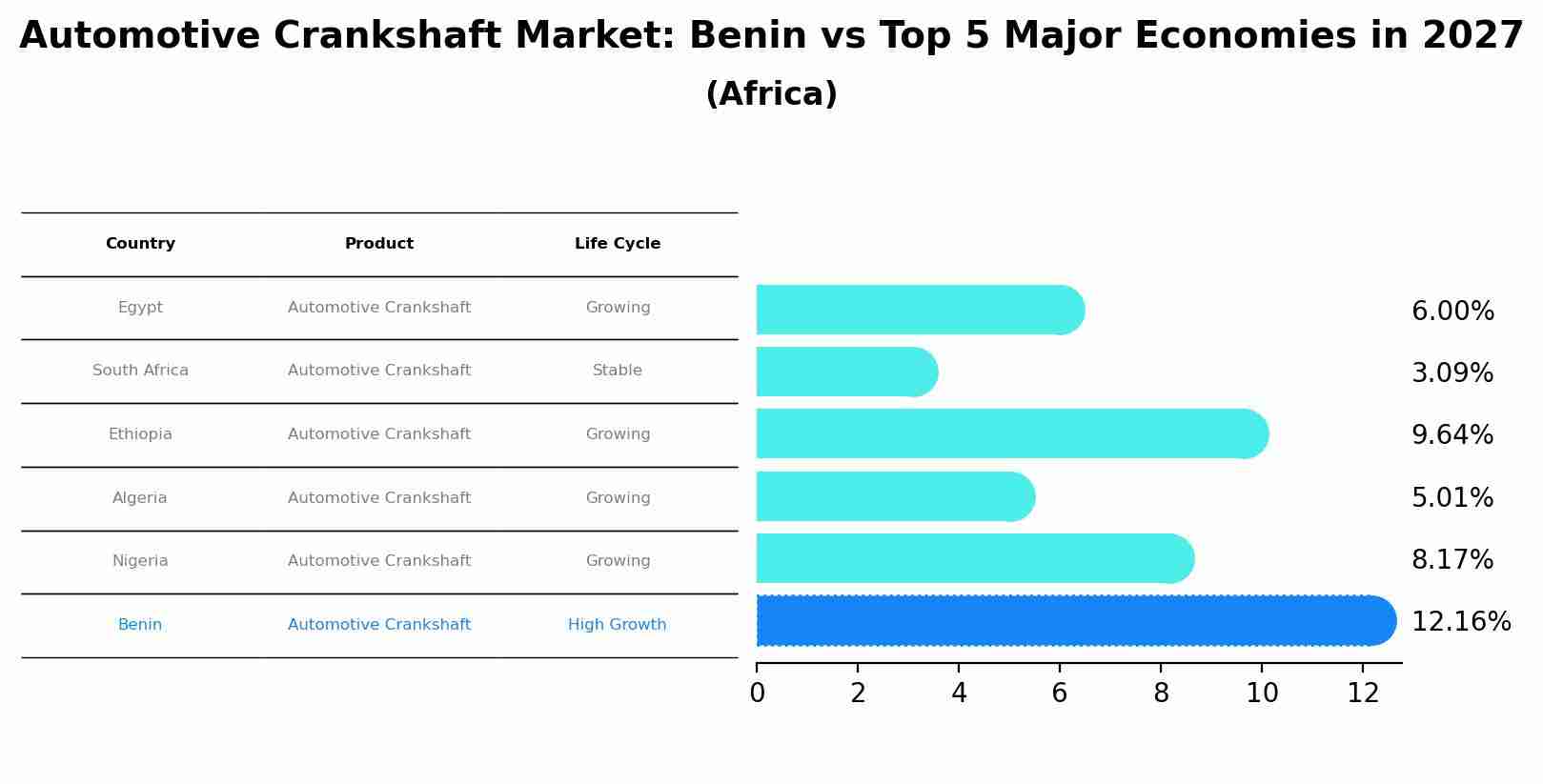 Automotive Crankshaft Market: Benin vs Top 5 Major Economies in 2027
(Africa)

| Country | Product | Life Cycle |
|---|---|---|
| Egypt | Automotive Crankshaft | Growing |
| South Africa | Automotive Crankshaft | Stable |
| Ethiopia | Automotive Crankshaft | Growing |
| Algeria | Automotive Crankshaft | Growing |
| Nigeria | Automotive Crankshaft | Growing |
| Benin | Automotive Crankshaft | High Growth |

6.00%
3.09%
9.64%
5.01%
8.17%
12.16%

0 2 4 6 8 10 12